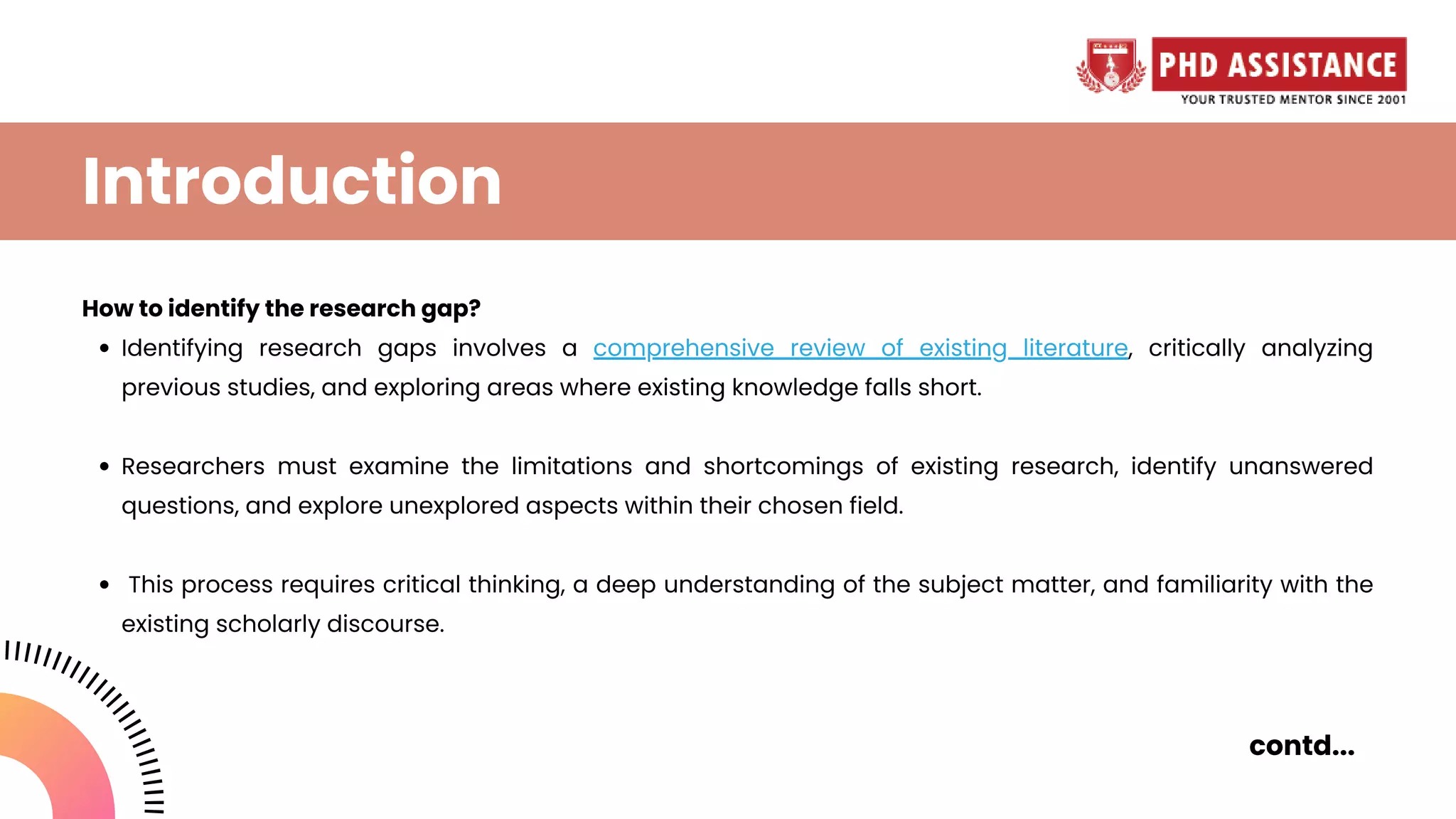 PHD ASSISTANCE
YOUR TRUSTED MENTOR SINCE 2001

Introduction

How to identify the research gap?

• Identifying research gaps involves a comprehensive review of existing literature, critically analyzing previous studies, and exploring areas where existing knowledge falls short.

• Researchers must examine the limitations and shortcomings of existing research, identify unanswered questions, and explore unexplored aspects within their chosen field.

• This process requires critical thinking, a deep understanding of the subject matter, and familiarity with the existing scholarly discourse.

contd...